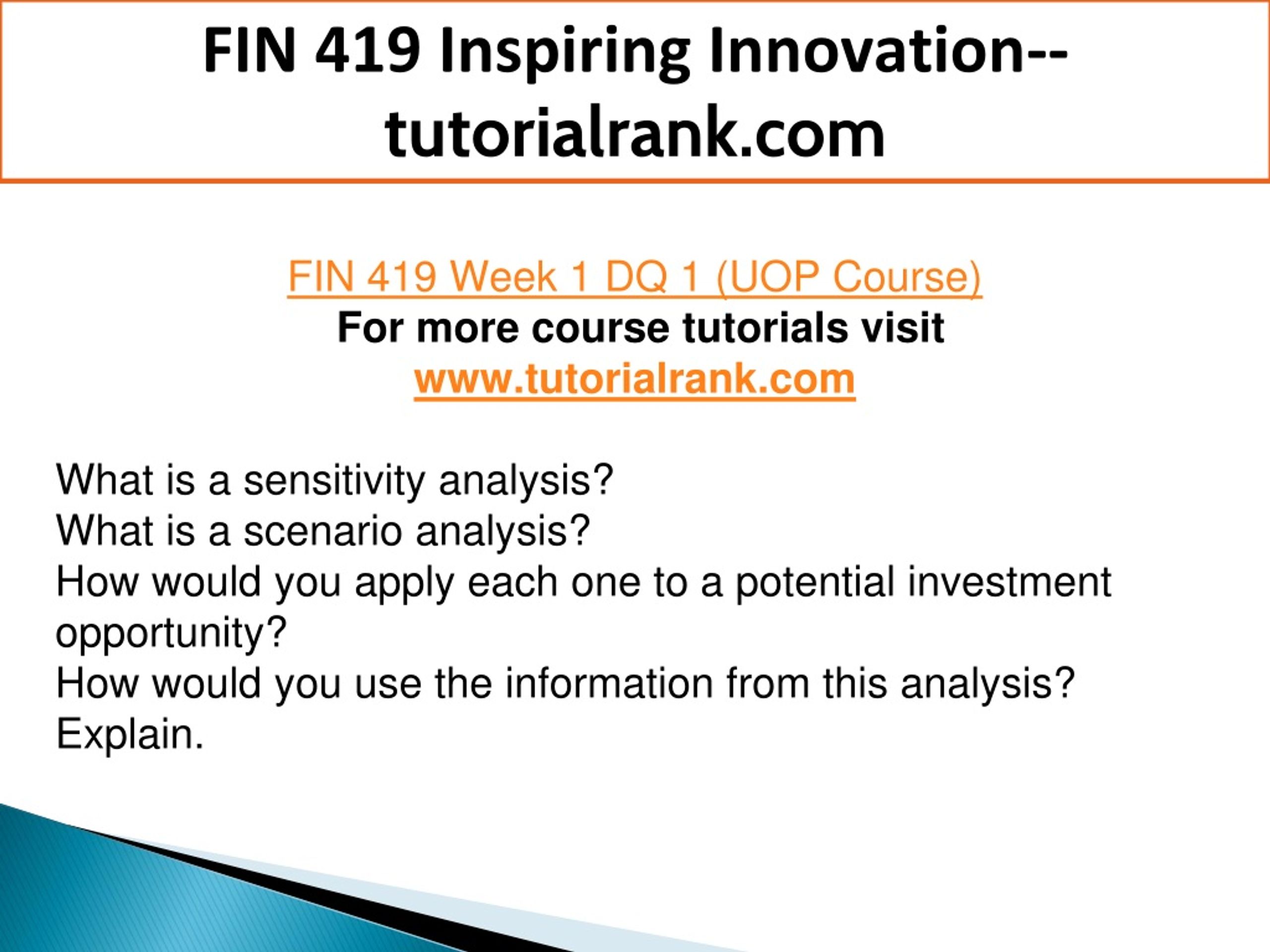 FIN 419 Inspiring Innovation--tutorialrank.com

FIN 419 Week 1 DQ 1 (UOP Course)
For more course tutorials visit
www.tutorialrank.com

What is a sensitivity analysis?
What is a scenario analysis?
How would you apply each one to a potential investment opportunity?
How would you use the information from this analysis?
Explain.